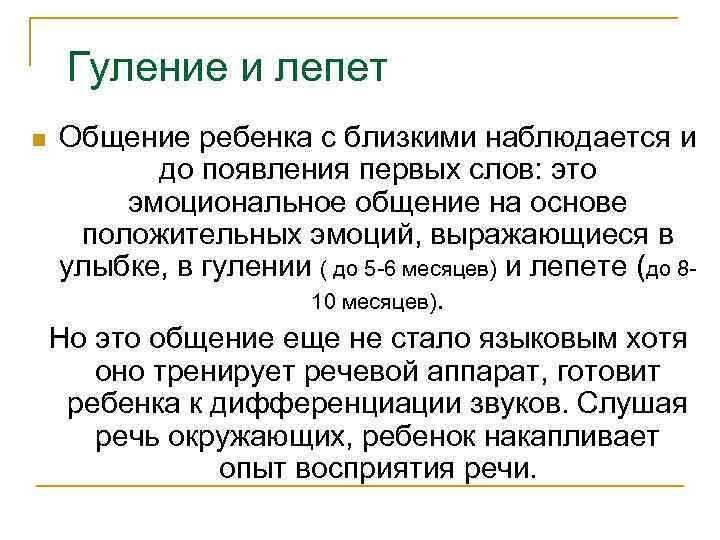 Гуление и лепет

Общение ребенка с близкими наблюдается и до появления первых слов: это эмоциональное общение на основе положительных эмоций, выражающиеся в улыбке, в гулении ( до 5-6 месяцев) и лепете (до 8-10 месяцев).

Но это общение еще не стало языковым хотя оно тренирует речевой аппарат, готовит ребенка к дифференциации звуков. Слушая речь окружающих, ребенок накапливает опыт восприятия речи.